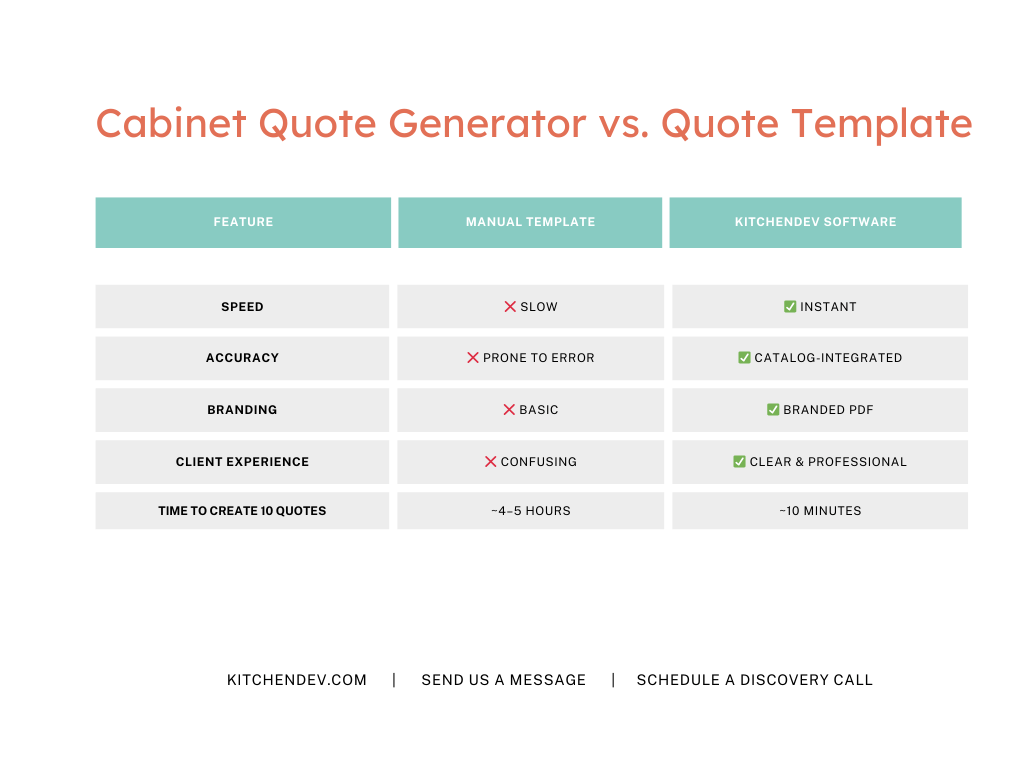 Cabinet Quote Generator vs. Quote Template

| FEATURE | MANUAL TEMPLATE | KITCHENDEV SOFTWARE |
|---|---|---|
| SPEED | ❌ SLOW | ✅ INSTANT |
| ACCURACY | ❌ PRONE TO ERROR | ✅ CATALOG-INTEGRATED |
| BRANDING | ❌ BASIC | ✅ BRANDED PDF |
| CLIENT EXPERIENCE | ❌ CONFUSING | ✅ CLEAR & PROFESSIONAL |
| TIME TO CREATE 10 QUOTES | ~4–5 HOURS | ~10 MINUTES |

KITCHENDEV.COM | SEND US A MESSAGE | SCHEDULE A DISCOVERY CALL